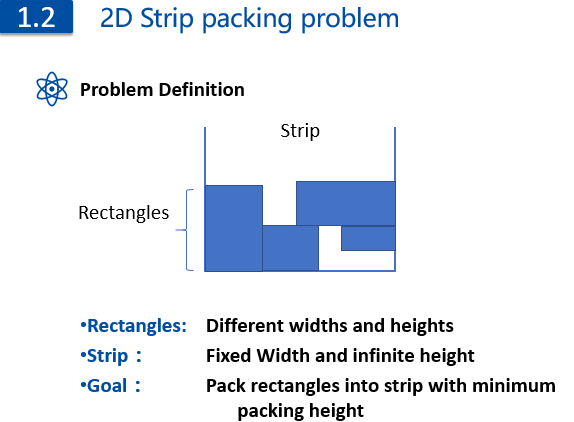 1.2 2D Strip packing problem

Problem Definition

Strip

Rectangles

•Rectangles: Different widths and heights
•Strip： Fixed Width and infinite height
•Goal： Pack rectangles into strip with minimum packing height